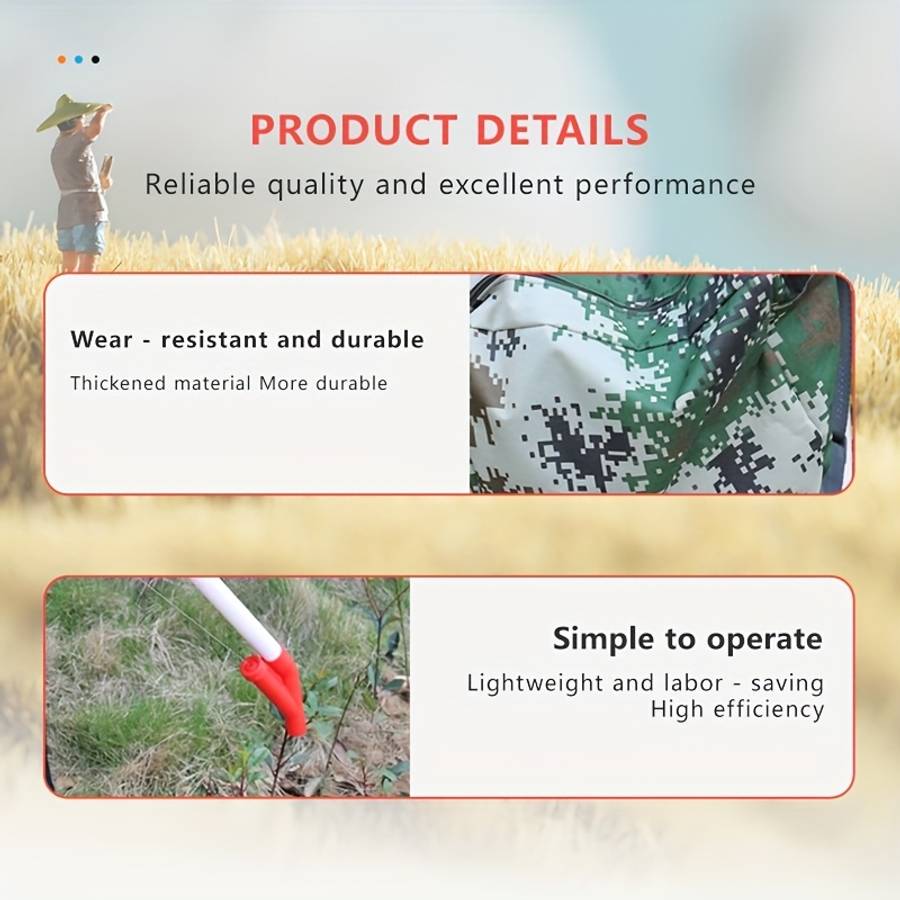 PRODUCT DETAILS

Reliable quality and excellent performance

Wear - resistant and durable

Thickened material More durable

Simple to operate

Lightweight and labor - saving
High efficiency